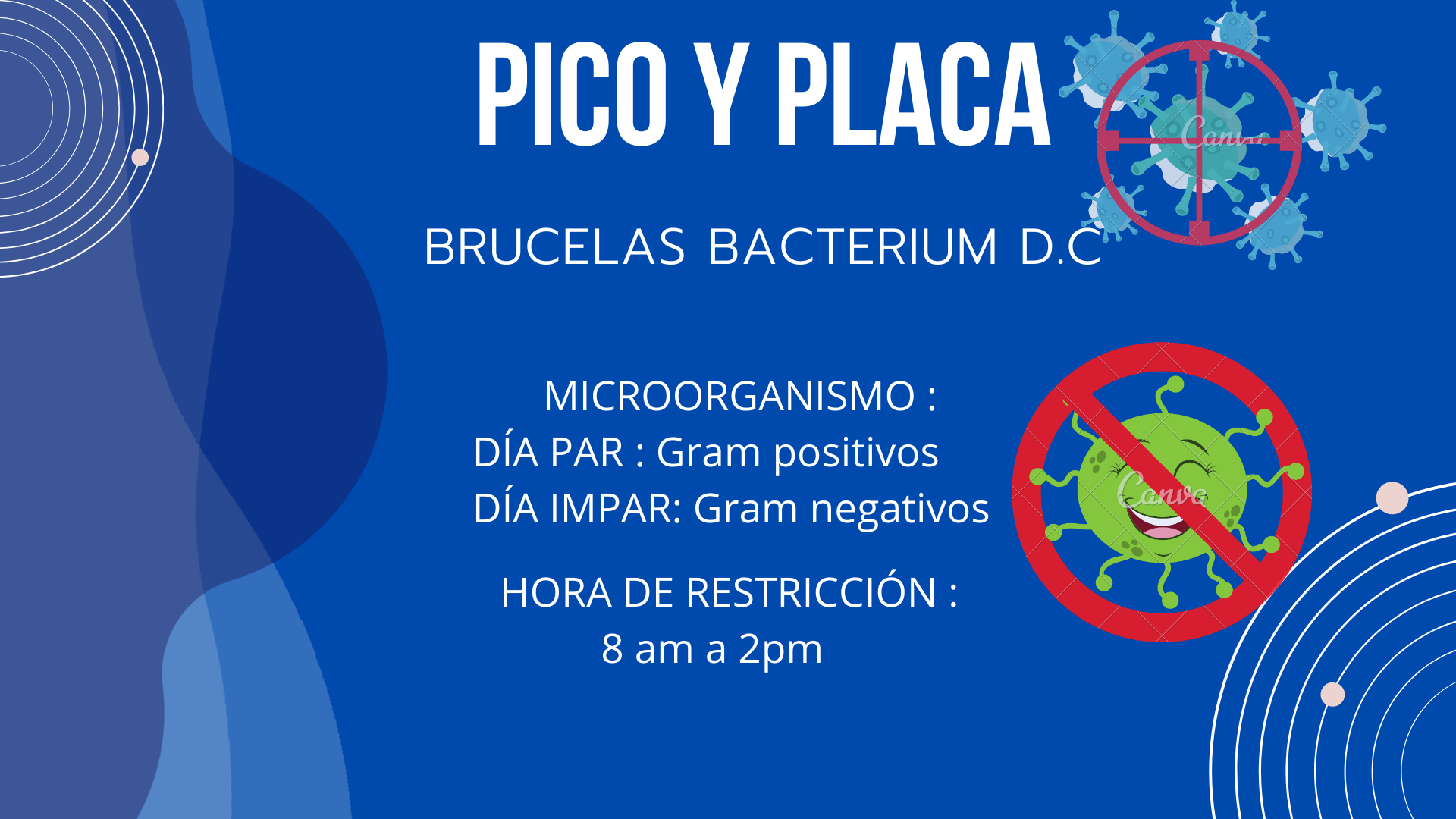 PICO Y PLACA

Canva

BRUCELAS BACTERIUM D.C

MICROORGANISMO :
DÍA PAR : Gram positivos
DÍA IMPAR: Gram negativos

Canva

HORA DE RESTRICCIÓN :
8 am a 2pm